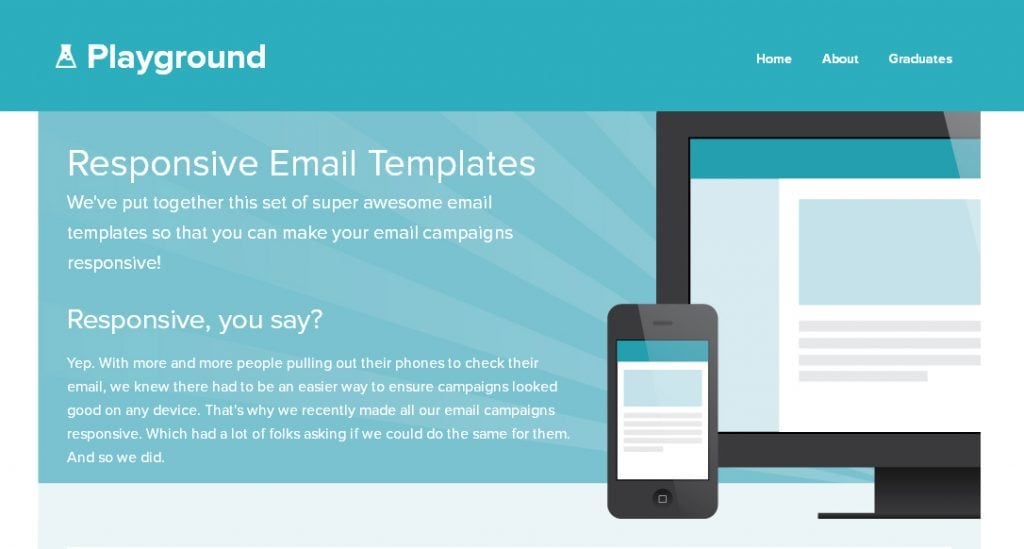 Playground

Home About Graduates

Responsive Email Templates

We've put together this set of super awesome email templates so that you can make your email campaigns responsive!

Responsive, you say?

Yep. With more and more people pulling out their phones to check their email, we knew there had to be an easier way to ensure campaigns looked good on any device. That's why we recently made all our email campaigns responsive. Which had a lot of folks asking if we could do the same for them. And so we did.